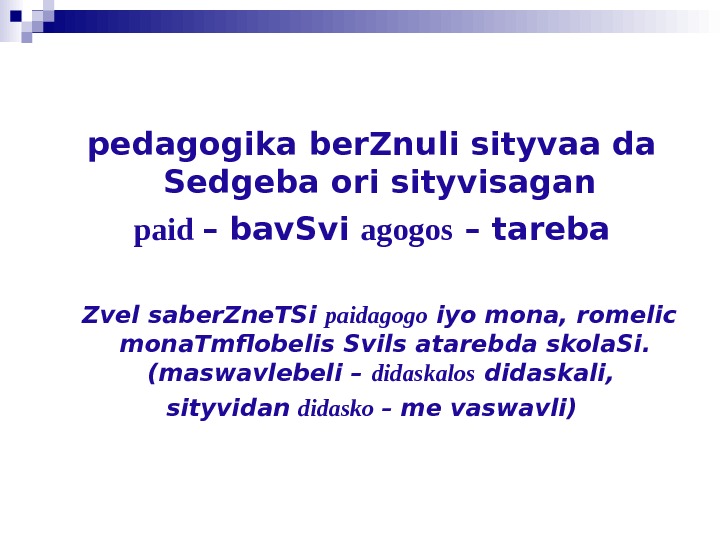 pedagogika berZnuli sityvaa da Sedgeba ori sityvisagan

paid – bavSvi agogos – tareba

Zvel saberZneTSi paidagogo iyo mona, romelic monaTmflobelis Svils atarebda skolaSi. (maswavlebeli – didaskalos didaskali, sityvidan didasko – me vaswavli)